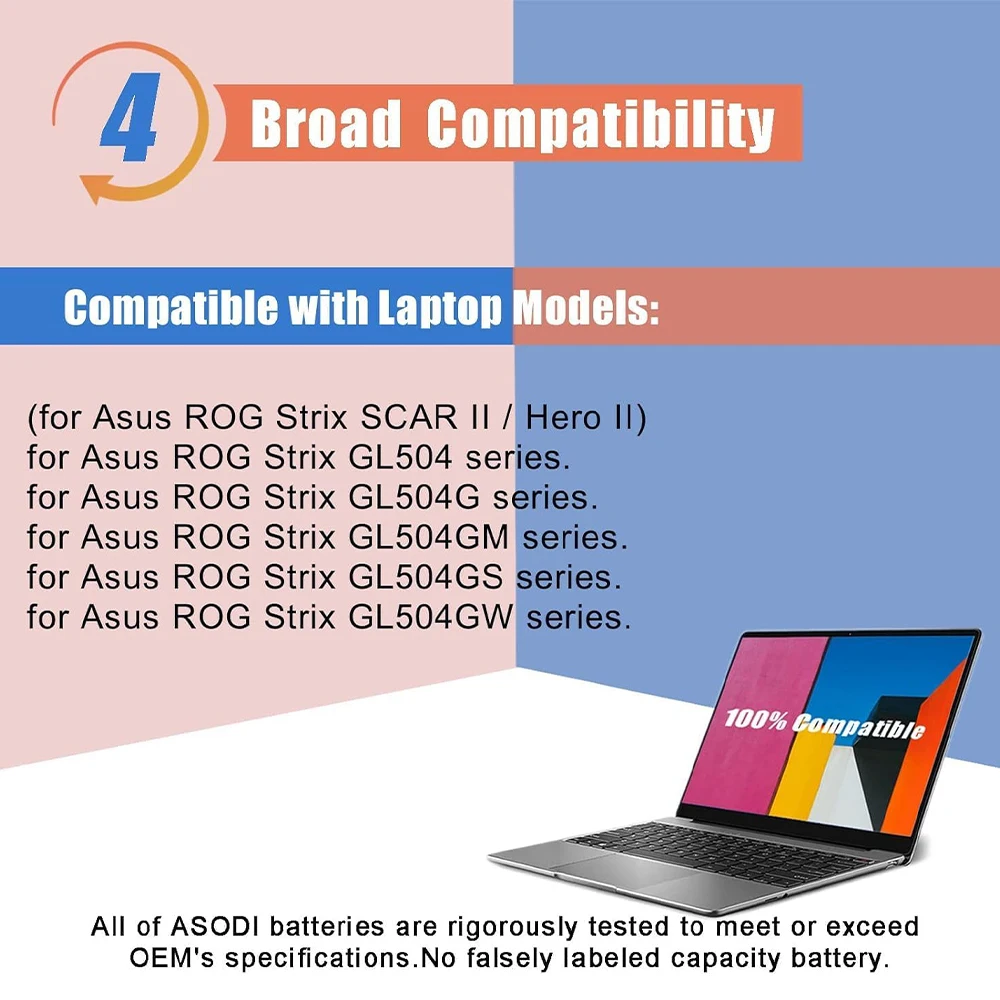 4 Broad Compatibility

Compatible with Laptop Models:

(for Asus ROG Strix SCAR II / Hero II)
for Asus ROG Strix GL504 series.
for Asus ROG Strix GL504G series.
for Asus ROG Strix GL504GM series.
for Asus ROG Strix GL504GS series.
for Asus ROG Strix GL504GW series.

100% Compatible

All of ASODI batteries are rigorously tested to meet or exceed OEM's specifications.No falsely labeled capacity battery.